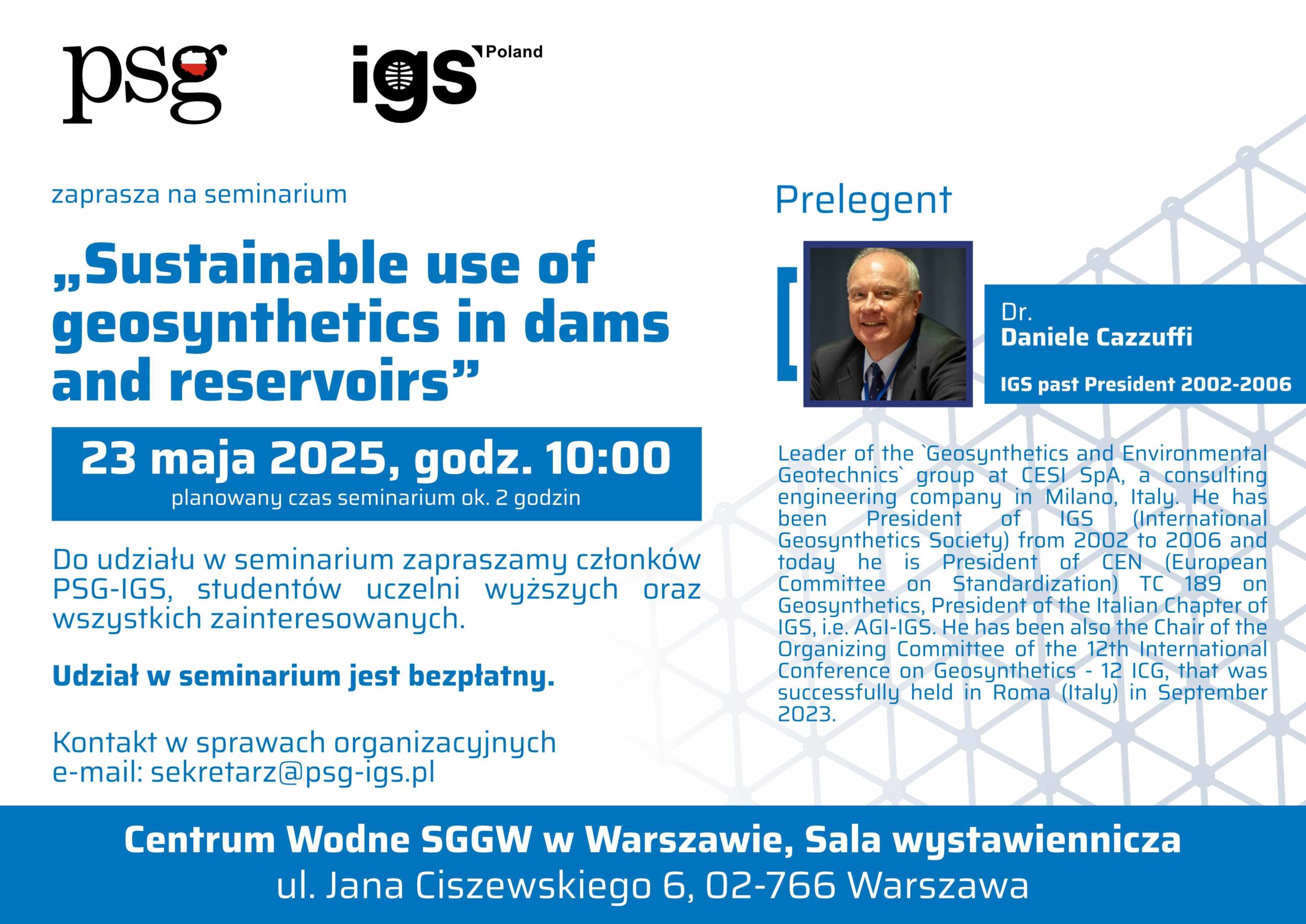 psg

igs Poland

zaprasza na seminarium

„Sustainable use of geosynthetics in dams and reservoirs”

23 maja 2025, godz. 10:00
planowany czas seminarium ok. 2 godzin

Do udziału w seminarium zapraszamy członków PSG-IGS, studentów uczelni wyższych oraz wszystkich zainteresowanych.

Udział w seminarium jest bezpłatny.

Kontakt w sprawach organizacyjnych
e-mail: sekretarz@psg-igs.pl

Prelegent

Dr.
Daniele Cazzuffi

IGS past President 2002-2006

Leader of the `Geosynthetics and Environmental Geotechnics` group at CESI SpA, a consulting engineering company in Milano, Italy. He has been President of IGS (International Geosynthetics Society) from 2002 to 2006 and today he is President of CEN (European Committee on Standardization) TC 189 on Geosynthetics, President of the Italian Chapter of IGS, i.e. AGI-IGS. He has been also the Chair of the Organizing Committee of the 12th International Conference on Geosynthetics - 12 ICG, that was successfully held in Roma (Italy) in September 2023.

Centrum Wodne SGGW w Warszawie, Sala wystawiennicza
ul. Jana Ciszewskiego 6, 02-766 Warszawa